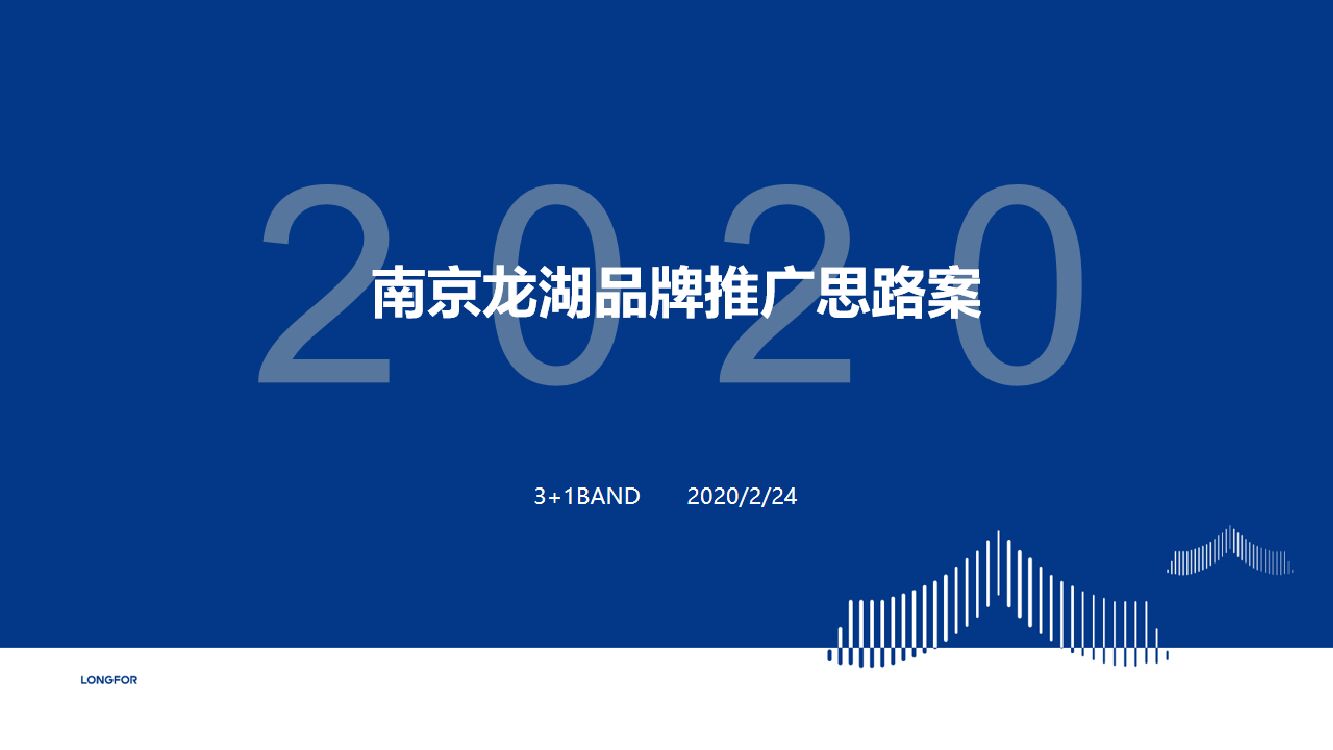 2020

南京龙湖品牌推广思路案

3+1BAND 2020/2/24

LONGFOR